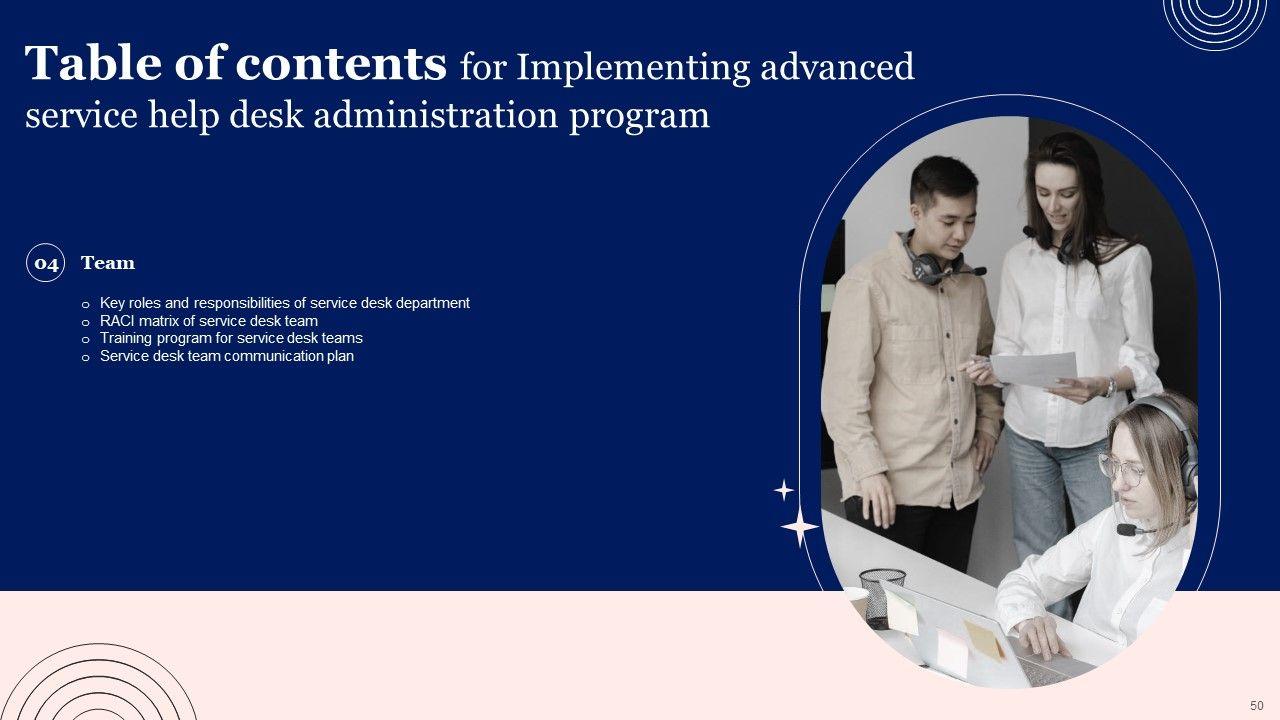 Table of contents for Implementing advanced service help desk administration program

04 Team

o Key roles and responsibilities of service desk department
o RACI matrix of service desk team
o Training program for service desk teams
o Service desk team communication plan

50